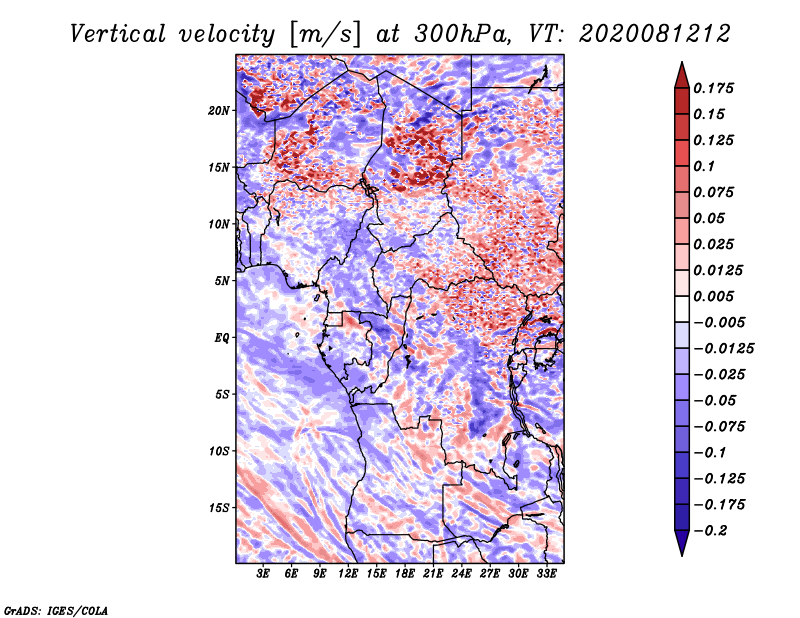 Vertical velocity [m/s] at 300hPa, VT: 2020081212

20N
15N
10N
5N
EQ
5S
10S
15S

3E 6E 9E 12E 15E 18E 21E 24E 27E 30E 33E

0.175
0.15
0.125
0.1
0.075
0.05
0.025
0.0125
0.005
−0.005
−0.0125
−0.025
−0.05
−0.075
−0.1
−0.125
−0.175
−0.2

GrADS: IGES/COLA